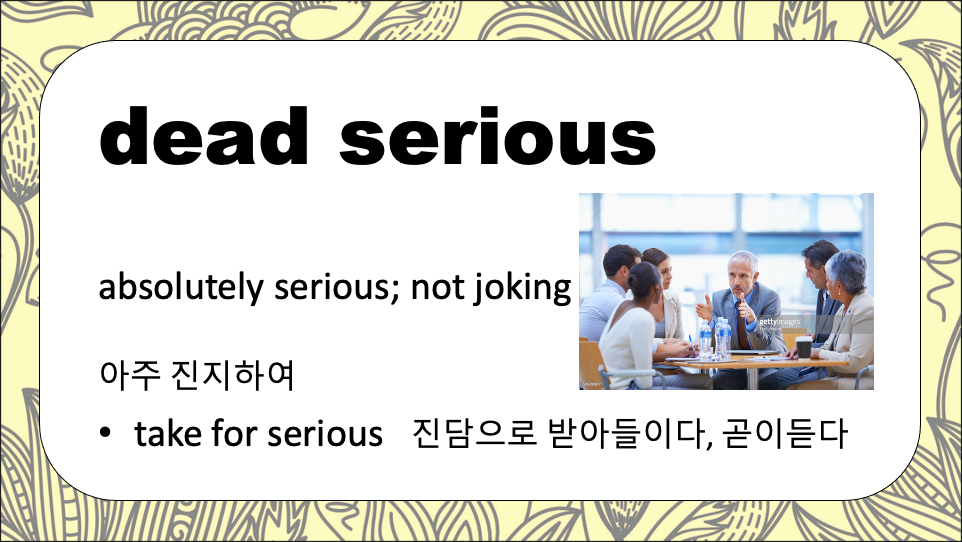 dead serious

absolutely serious; not joking

gettyimages

아주 진지하여

• take for serious 진담으로 받아들이다, 곧이듣다